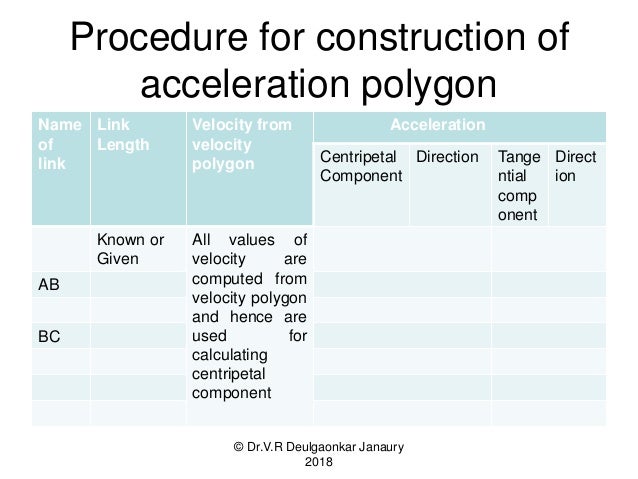 Procedure for construction of acceleration polygon

| Name of link | Link Length | Velocity from velocity polygon | Acceleration | | | |
|---|---|---|---|---|---|---|
| | | | Centripetal Component | Direction | Tangential component | Direction |
| | Known or Given | All values of velocity are computed from velocity polygon and hence are used for calculating centripetal component | | | | |
| AB | | | | | | |
| | | | | | | |
| BC | | | | | | |
| | | | | | | |
| | | | | | | |
| | | | | | | |

© Dr.V.R Deulgaonkar Janaury 2018